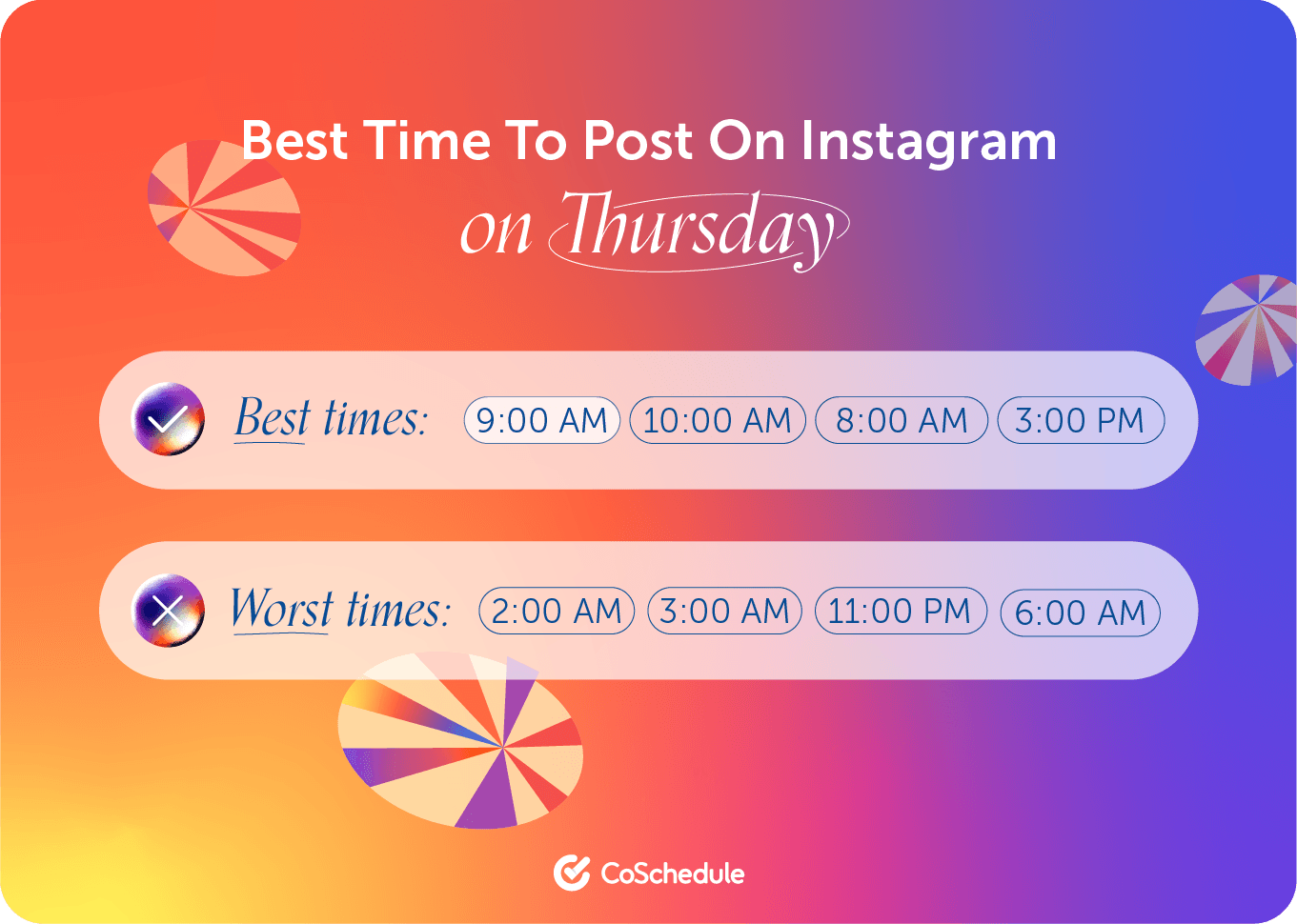 Best Time To Post On Instagram
on Thursday

Best times: 9:00 AM 10:00 AM 8:00 AM 3:00 PM

Worst times: 2:00 AM 3:00 AM 11:00 PM 6:00 AM

CoSchedule